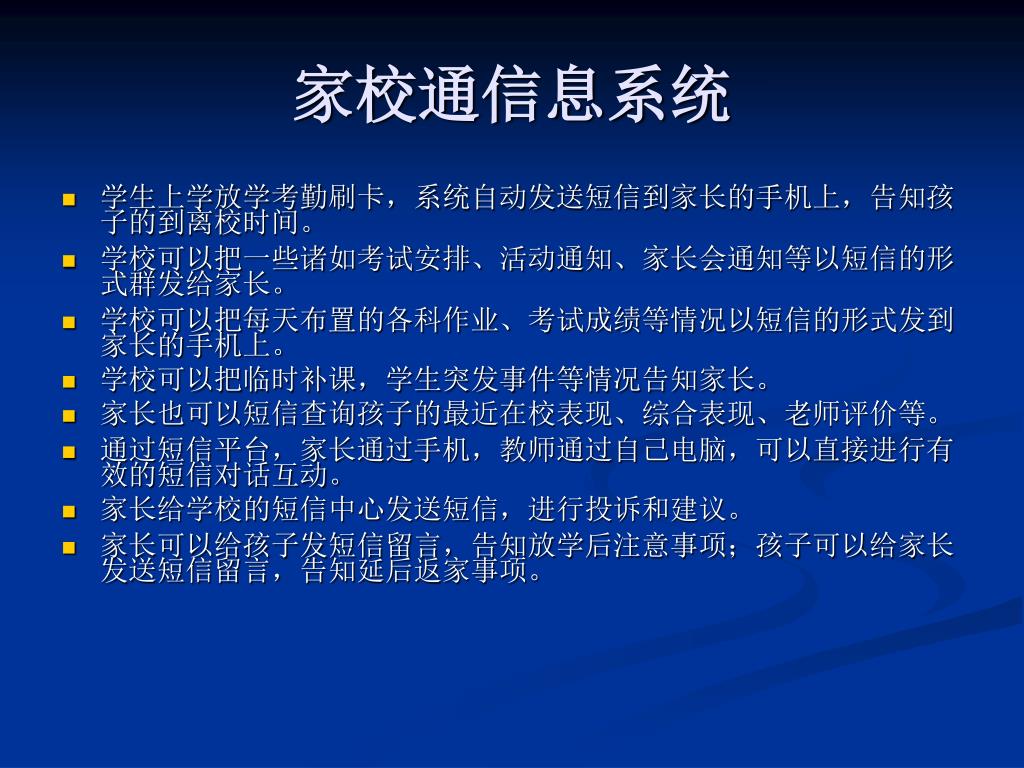 家校通信息系统

- 学生上学放学考勤刷卡，系统自动发送短信到家长的手机上，告知孩子的到离校时间。
- 学校可以把一些诸如考试安排、活动通知、家长会通知等以短信的形式群发给家长。
- 学校可以把每天布置的各科作业、考试成绩等情况以短信的形式发到家长的手机上。
- 学校可以把临时补课，学生突发事件等情况告知家长。
- 家长也可以短信查询孩子的最近在校表现、综合表现、老师评价等。
- 通过短信平台，家长通过手机，教师通过自己电脑，可以直接进行有效的短信对话互动。
- 家长给学校的短信中心发送短信，进行投诉和建议。
- 家长可以给孩子发短信留言，告知放学后注意事项；孩子可以给家长发送短信留言，告知延后返家事项。